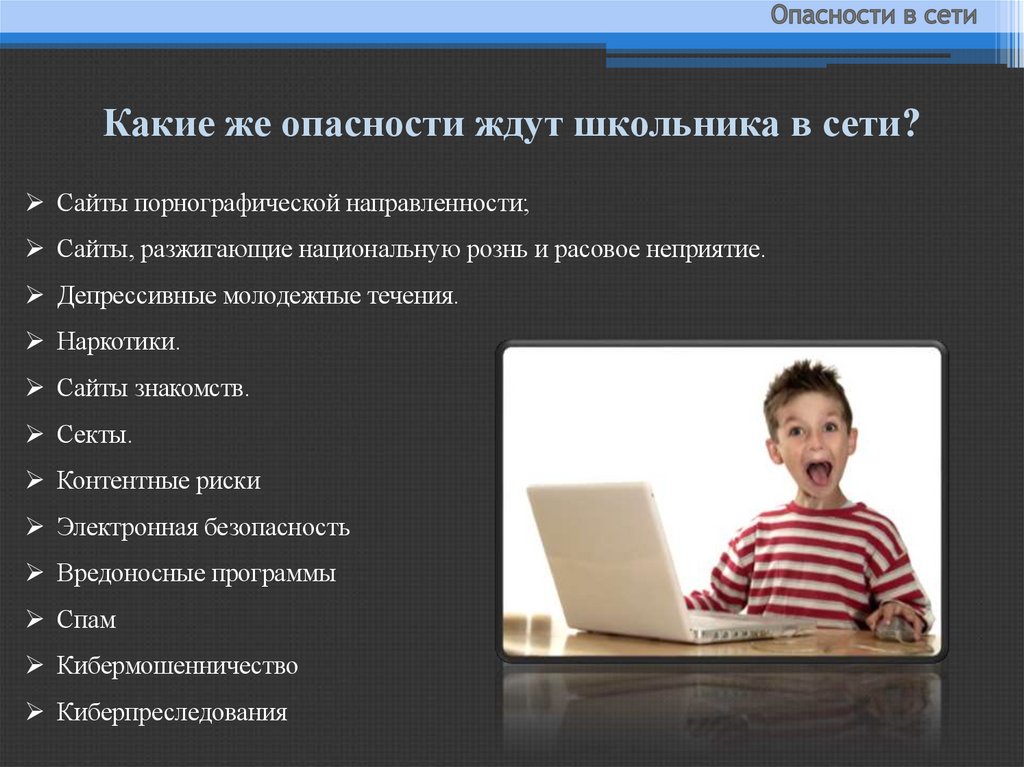 Опасности в сети

Какие же опасности ждут школьника в сети?

➢ Сайты порнографической направленности;
➢ Сайты, разжигающие национальную рознь и расовое неприятие.
➢ Депрессивные молодежные течения.
➢ Наркотики.
➢ Сайты знакомств.
➢ Секты.
➢ Контентные риски
➢ Электронная безопасность
➢ Вредоносные программы
➢ Спам
➢ Кибермошенничество
➢ Киберпреследования